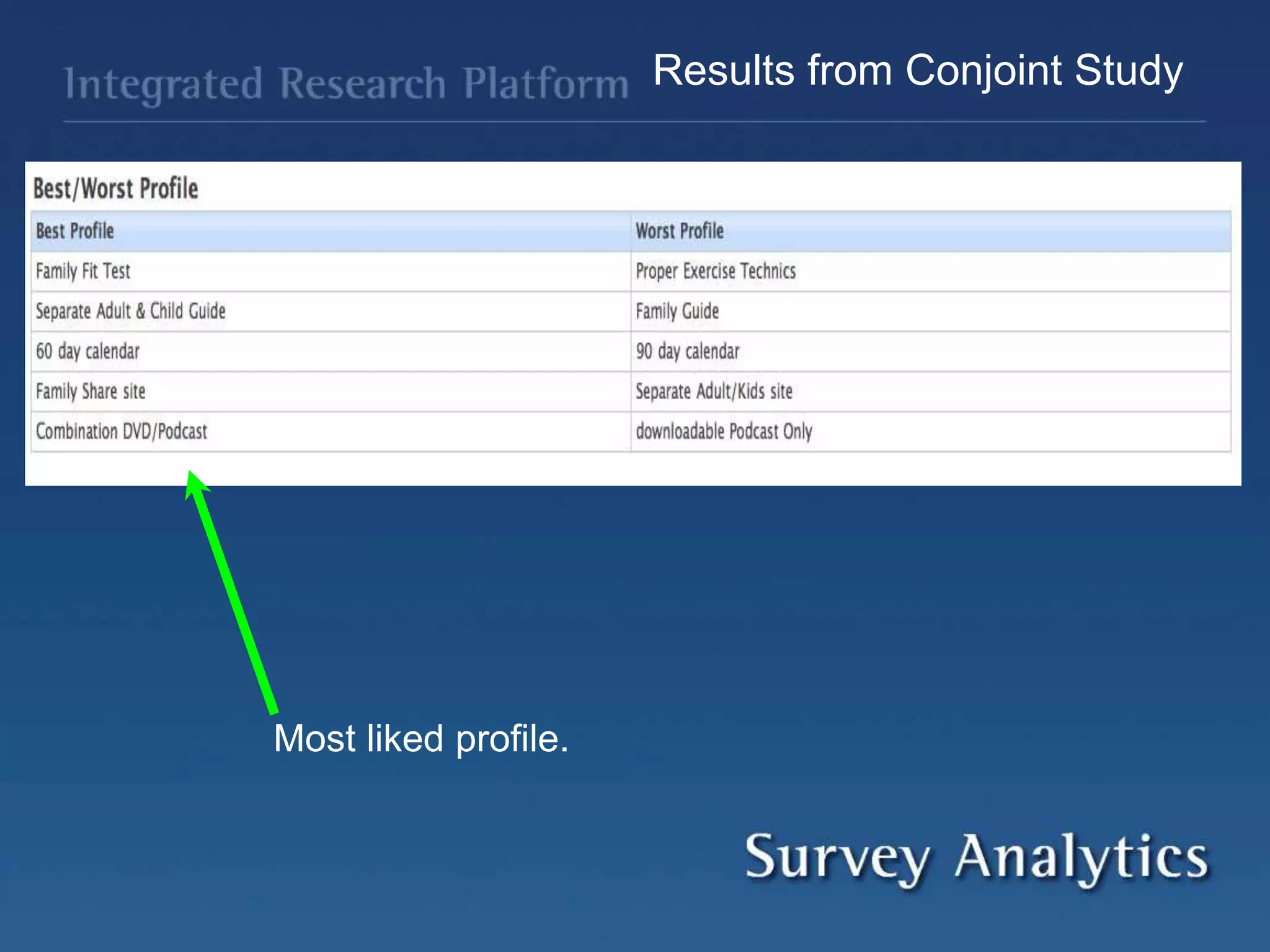 Integrated Research Platform

Results from Conjoint Study

Best/Worst Profile

| Best Profile | Worst Profile |
|---|---|
| Family Fit Test | Proper Exercise Technics |
| Separate Adult & Child Guide | Family Guide |
| 60 day calendar | 90 day calendar |
| Family Share site | Separate Adult/Kids site |
| Combination DVD/Podcast | downloadable Podcast Only |

Most liked profile.

Survey Analytics